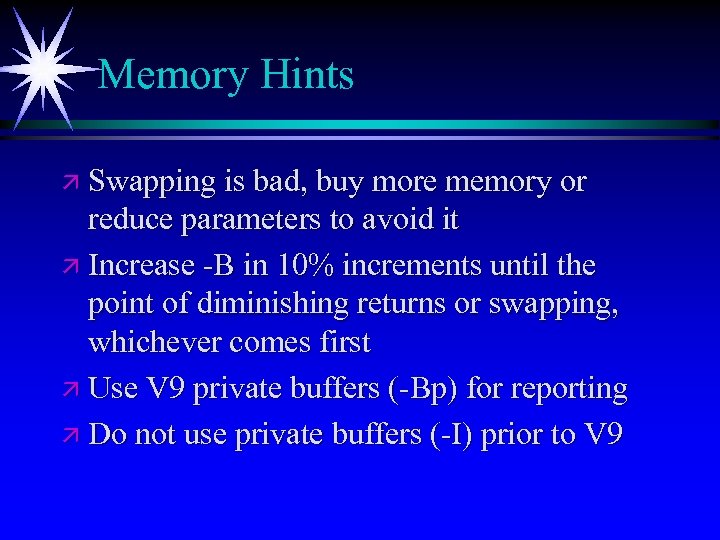 Memory Hints

Swapping is bad, buy more memory or reduce parameters to avoid it

Increase -B in 10% increments until the point of diminishing returns or swapping, whichever comes first

Use V9 private buffers (-Bp) for reporting

Do not use private buffers (-I) prior to V9